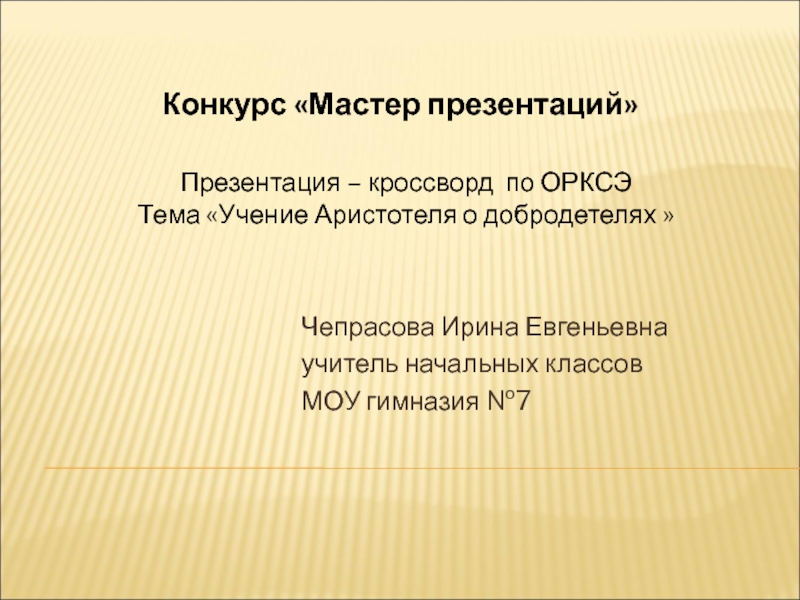 Конкурс «Мастер презентаций»

Презентация – кроссворд по ОРКСЭ
Тема «Учение Аристотеля о добродетелях »

Чепрасова Ирина Евгеньевна
учитель начальных классов
МОУ гимназия №7